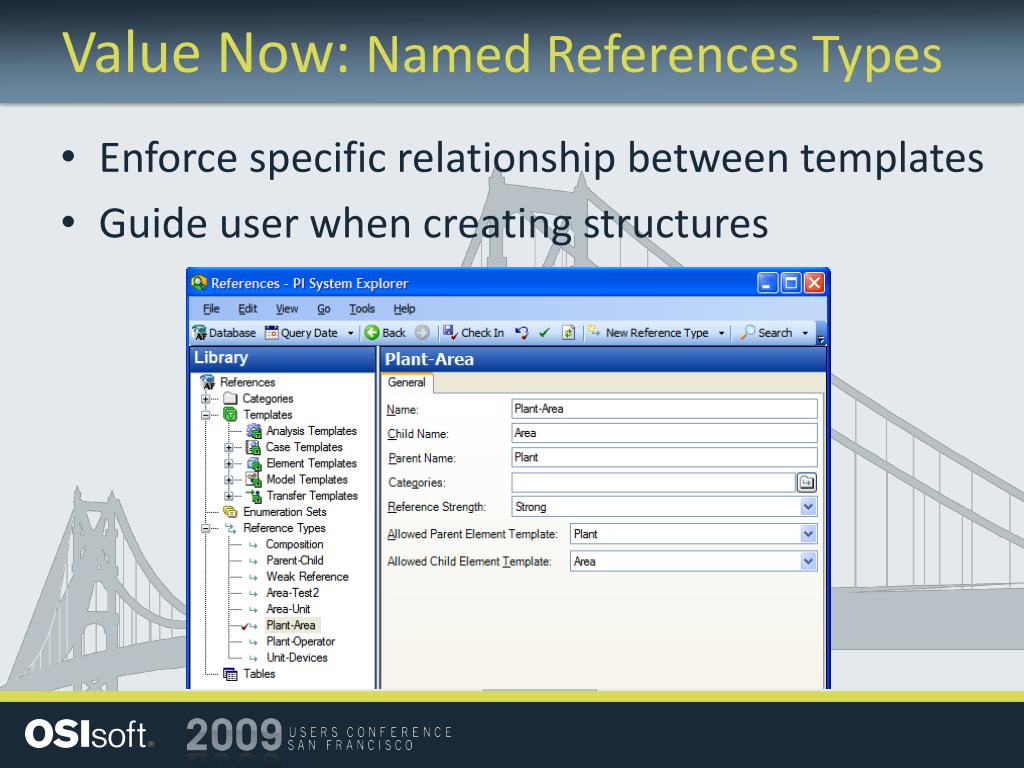 Value Now: Named References Types

• Enforce specific relationship between templates
• Guide user when creating structures

References - PI System Explorer

File Edit View Go Tools Help

Database Query Date Back Check In New Reference Type Search

Library

References
Categories
Templates
Analysis Templates
Case Templates
Element Templates
Model Templates
Transfer Templates
Enumeration Sets
Reference Types
Composition
Parent-Child
Weak Reference
Area-Test2
Area-Unit
Plant-Area
Plant-Operator
Unit-Devices
Tables

Plant-Area

General

Name: Plant-Area
Child Name: Area
Parent Name: Plant
Categories:
Reference Strength: Strong
Allowed Parent Element Template: Plant
Allowed Child Element Template: Area

OSIsoft. 2009 USERS CONFERENCE SAN FRANCISCO